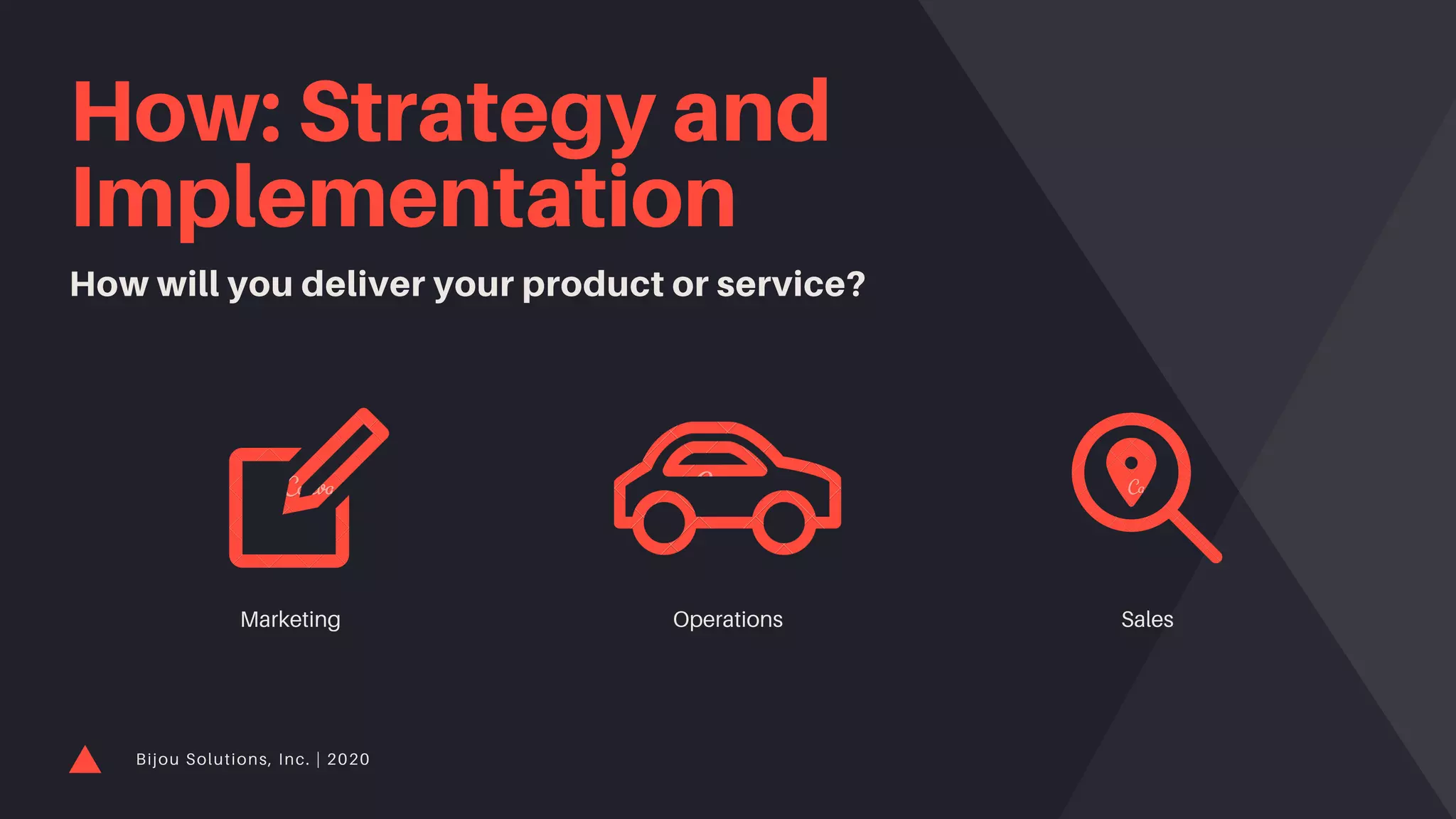 How: Strategy and Implementation

How will you deliver your product or service?

Marketing

Operations

Sales

Bijou Solutions, Inc. | 2020